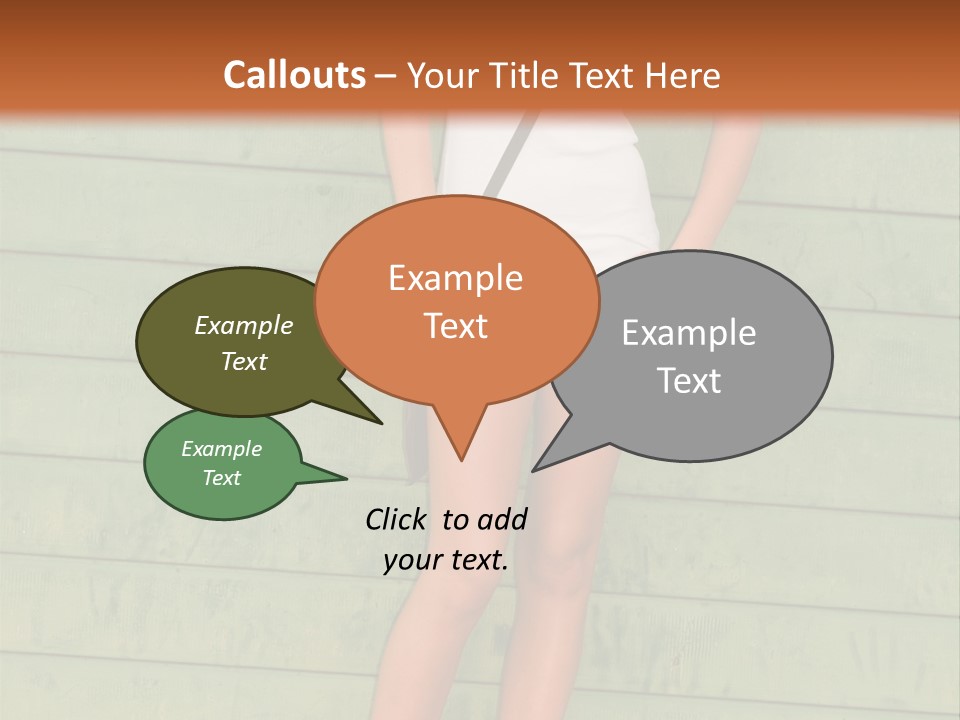 Callouts – Your Title Text Here

Example Text

Example Text

Example Text

Example Text

Click to add your text.